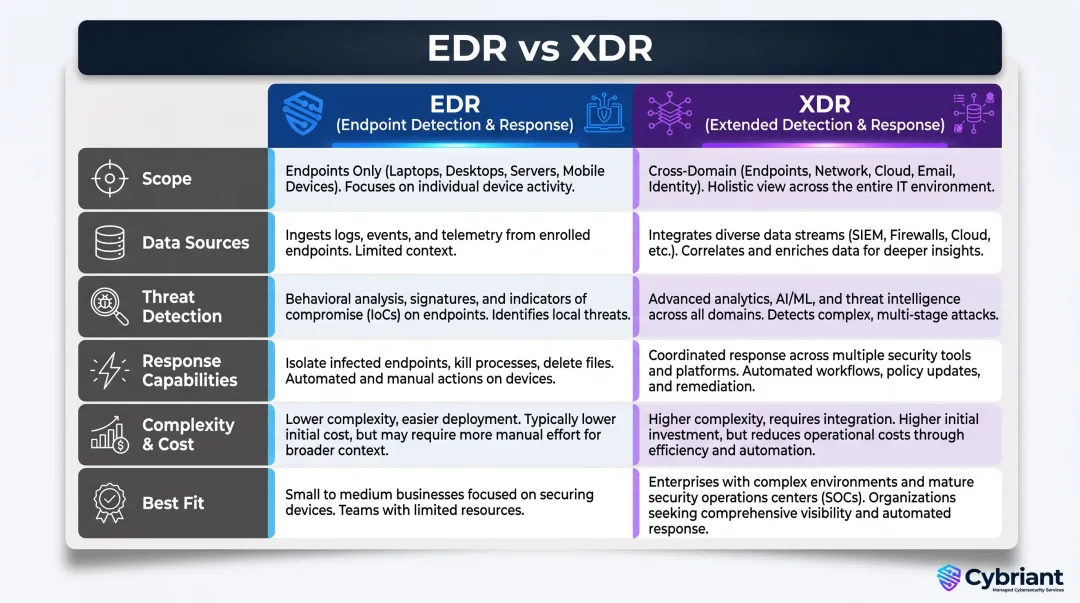 EDR vs XDR

| | EDR (Endpoint Detection & Response) | XDR (Extended Detection & Response) |
|---|---|---|
| Scope | Endpoints Only (Laptops, Desktops, Servers, Mobile Devices). Focuses on individual device activity. | Cross-Domain (Endpoints, Network, Cloud, Email, Identity). Holistic view across the entire IT environment. |
| Data Sources | Ingests logs, events, and telemetry from enrolled endpoints. Limited context. | Integrates diverse data streams (SIEM, Firewalls, Cloud, etc.). Correlates and enriches data for deeper insights. |
| Threat Detection | Behavioral analysis, signatures, and indicators of compromise (IoCs) on endpoints. Identifies local threats. | Advanced analytics, AI/ML, and threat intelligence across all domains. Detects complex, multi-stage attacks. |
| Response Capabilities | Isolate infected endpoints, kill processes, delete files. Automated and manual actions on devices. | Coordinated response across multiple security tools and platforms. Automated workflows, policy updates, and remediation. |
| Complexity & Cost | Lower complexity, easier deployment. Typically lower initial cost, but may require more manual effort for broader context. | Higher complexity, requires integration. Higher initial investment, but reduces operational costs through efficiency and automation. |
| Best Fit | Small to medium businesses focused on securing devices. Teams with limited resources. | Enterprises with complex environments and mature security operations centers (SOCs). Organizations seeking comprehensive visibility and automated response. |

Cybriant
Managed Cybersecurity Services